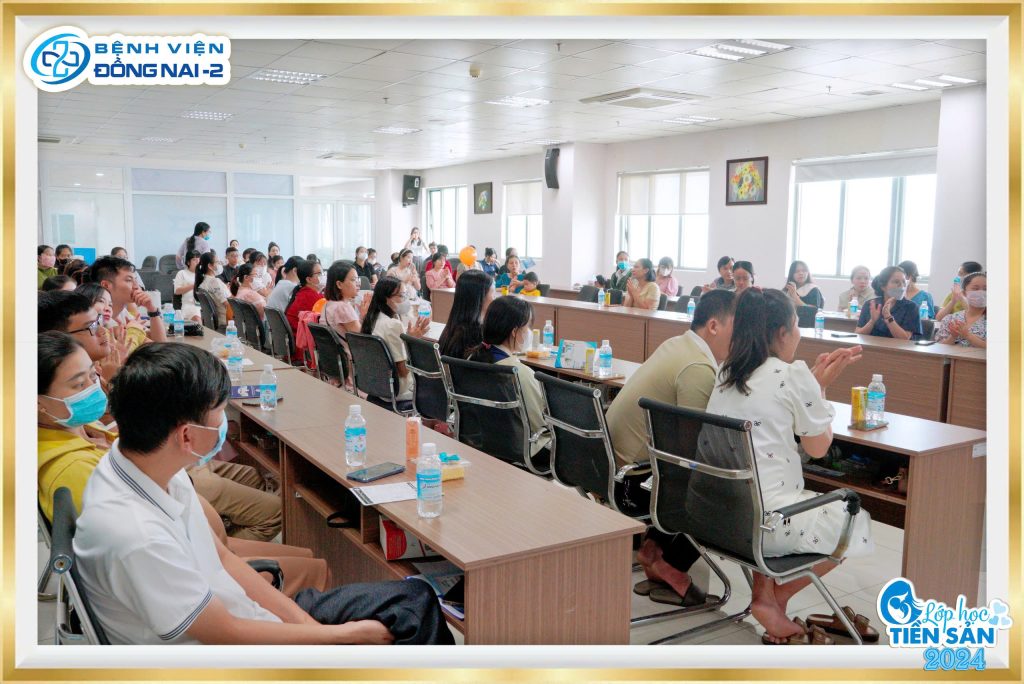 BỆNH VIỆN ĐỒNG NAI-2

Lớp học TIỀN SẢN 2024